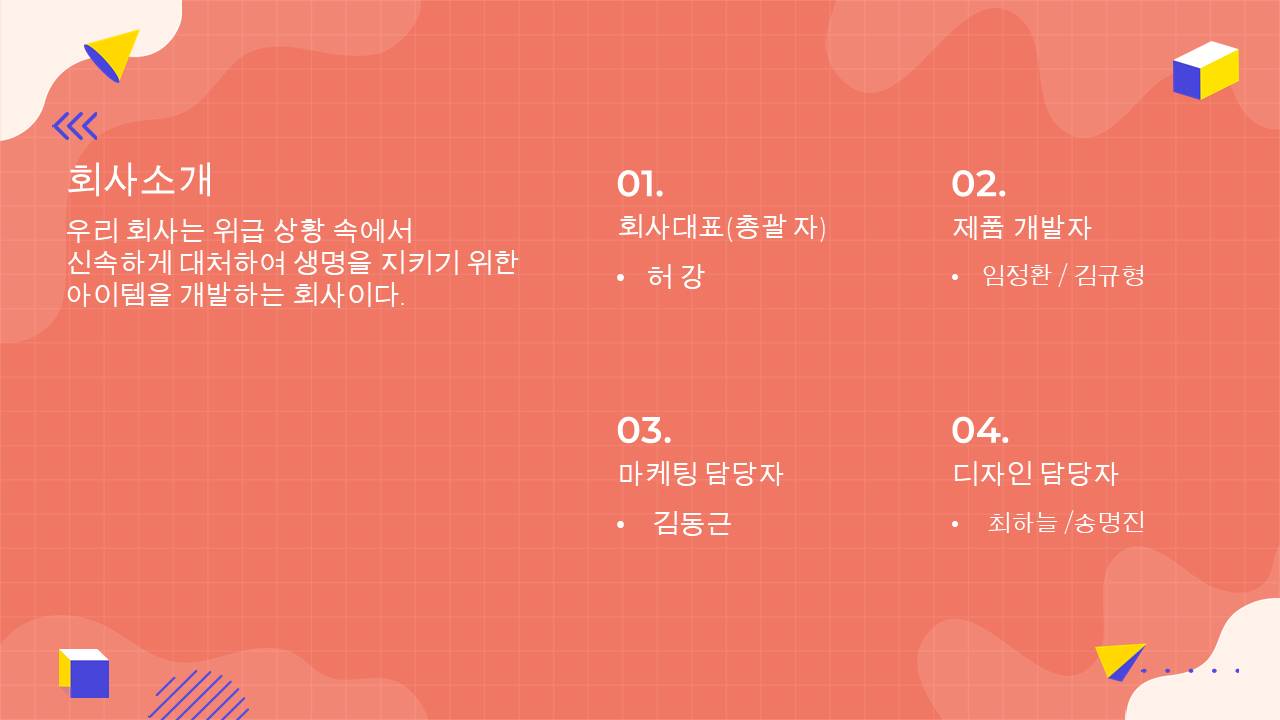 회사소개

우리 회사는 위급 상황 속에서 신속하게 대처하여 생명을 지키기 위한 아이템을 개발하는 회사이다.

01.
회사대표(총괄 자)
• 허 강

02.
제품 개발자
• 임정환 / 김규형

03.
마케팅 담당자
• 김동근

04.
디자인 담당자
• 최하늘 /송명진